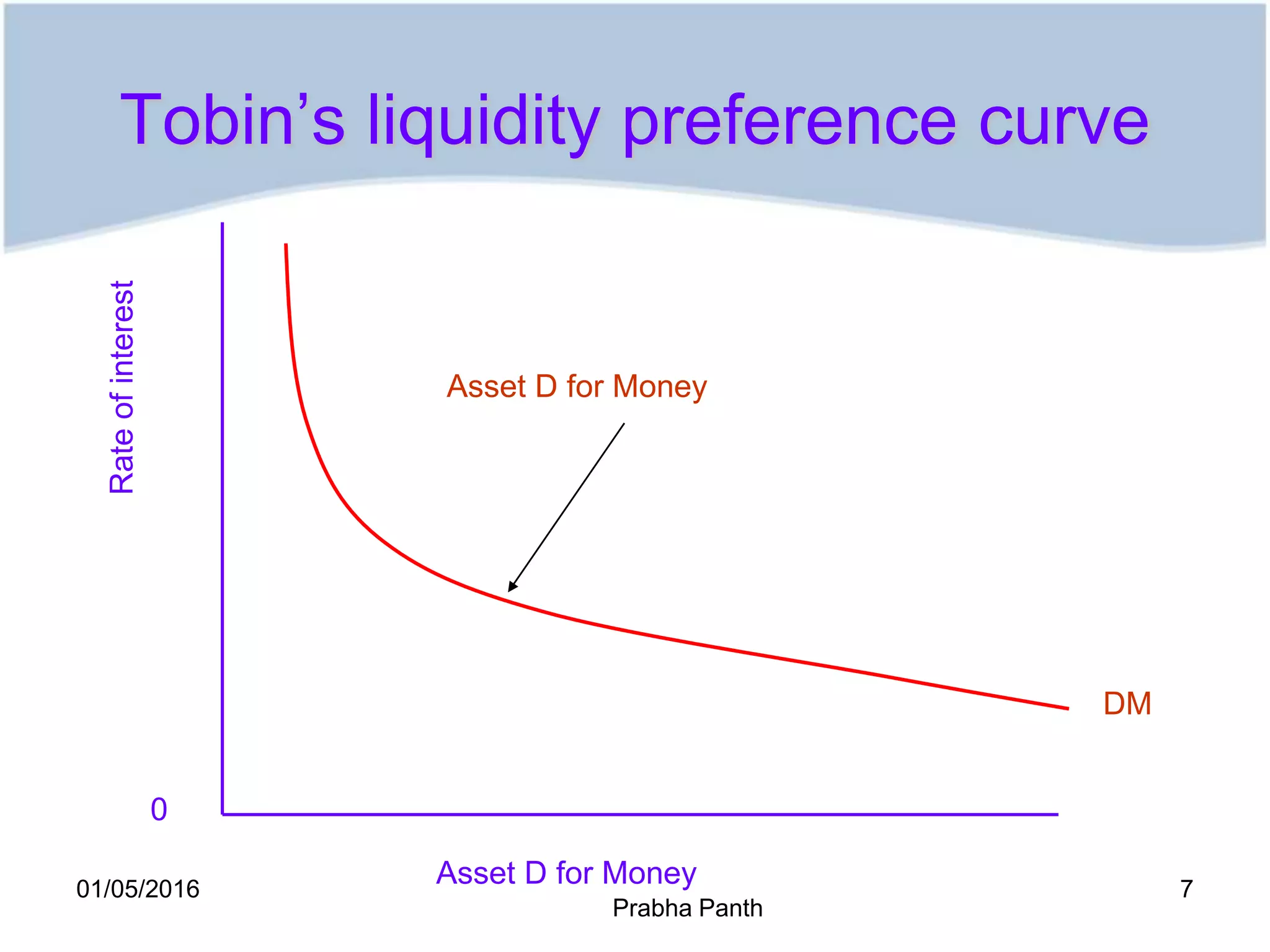 Tobin’s liquidity preference curve

Rate of interest

Asset D for Money

DM

0

Asset D for Money

01/05/2016

Prabha Panth

7